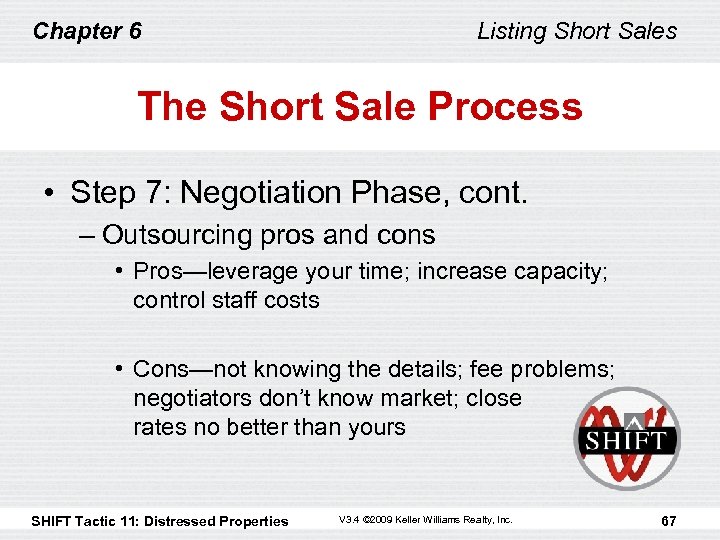 Chapter 6

Listing Short Sales

The Short Sale Process

• Step 7: Negotiation Phase, cont.

– Outsourcing pros and cons

• Pros—leverage your time; increase capacity; control staff costs

• Cons—not knowing the details; fee problems; negotiators don't know market; close rates no better than yours

SHIFT

SHIFT Tactic 11: Distressed Properties

V3.4 ©2009 Keller Williams Realty, Inc.

67